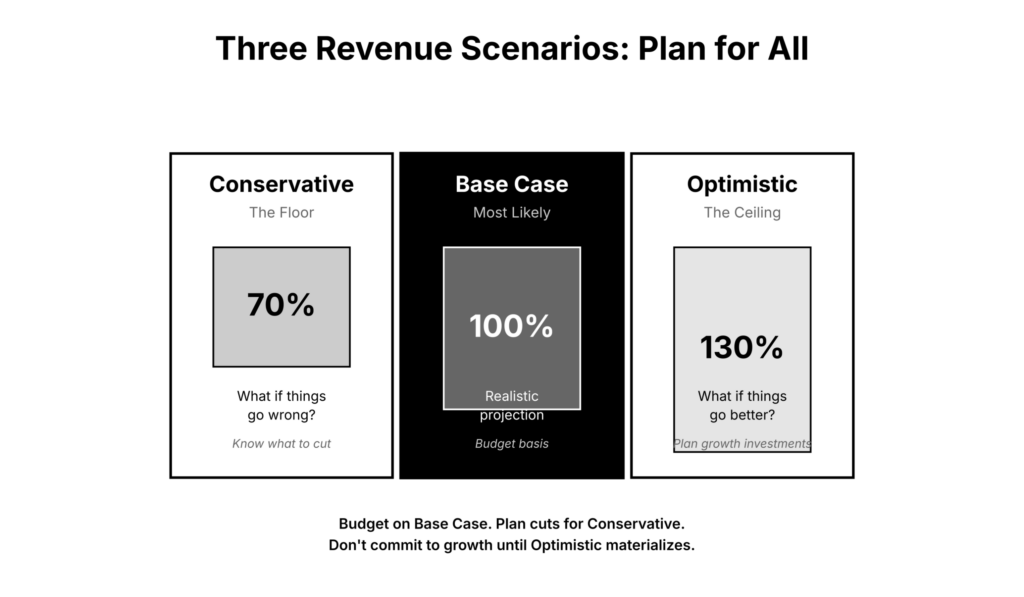 Three Revenue Scenarios: Plan for All

Conservative

The Floor

70%

What if things go wrong?

Know what to cut

Base Case

Most Likely

100%

Realistic projection

Budget basis

Optimistic

The Ceiling

130%

What if things go better?

Plan growth investments

Budget on Base Case. Plan cuts for Conservative. Don't commit to growth until Optimistic materializes.